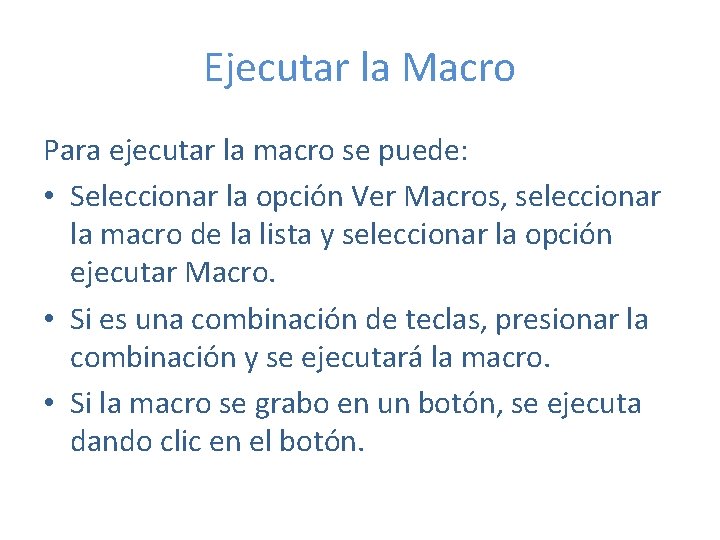 Ejecutar la Macro

Para ejecutar la macro se puede:

• Seleccionar la opción Ver Macros, seleccionar la macro de la lista y seleccionar la opción ejecutar Macro.

• Si es una combinación de teclas, presionar la combinación y se ejecutará la macro.

• Si la macro se grabo en un botón, se ejecuta dando clic en el botón.